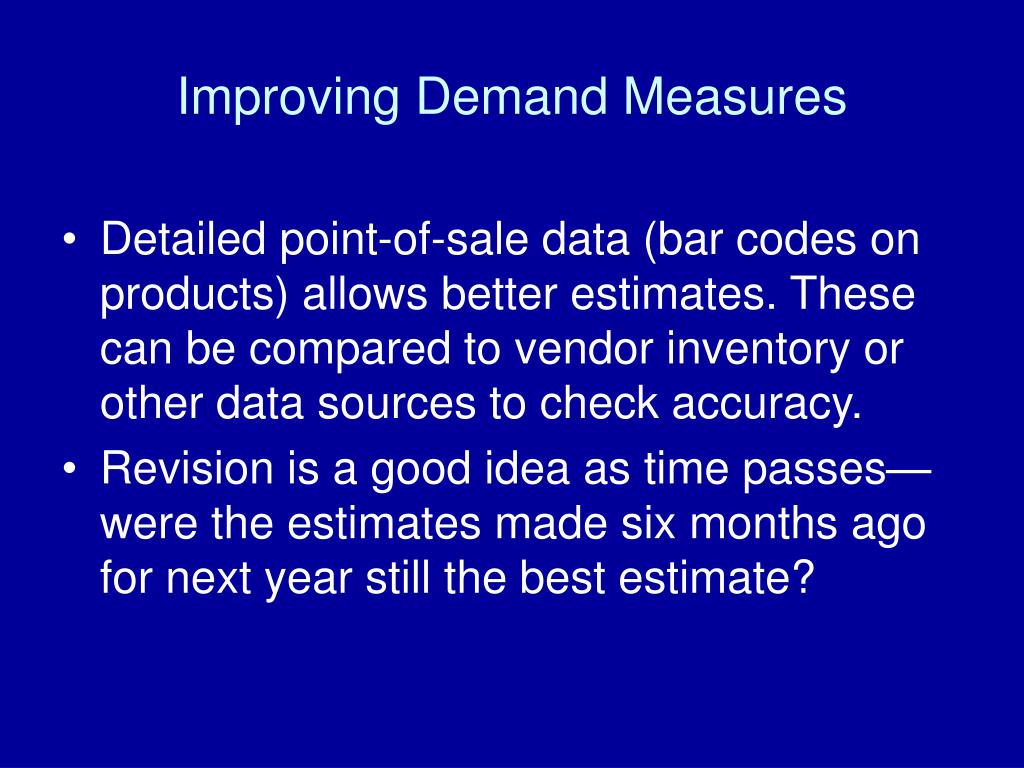 Improving Demand Measures

• Detailed point-of-sale data (bar codes on products) allows better estimates. These can be compared to vendor inventory or other data sources to check accuracy.
• Revision is a good idea as time passes—were the estimates made six months ago for next year still the best estimate?